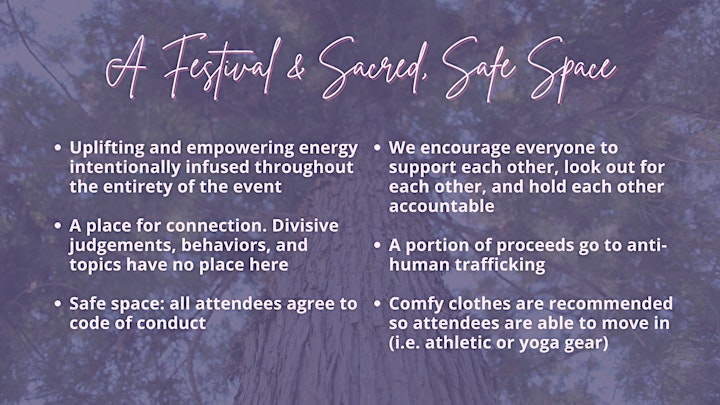 A Festival & Sacred, Safe Space

• Uplifting and empowering energy intentionally infused throughout the entirety of the event

• A place for connection. Divisive judgements, behaviors, and topics have no place here

• Safe space: all attendees agree to code of conduct

• We encourage everyone to support each other, look out for each other, and hold each other accountable

• A portion of proceeds go to anti-human trafficking

• Comfy clothes are recommended so attendees are able to move in (i.e. athletic or yoga gear)